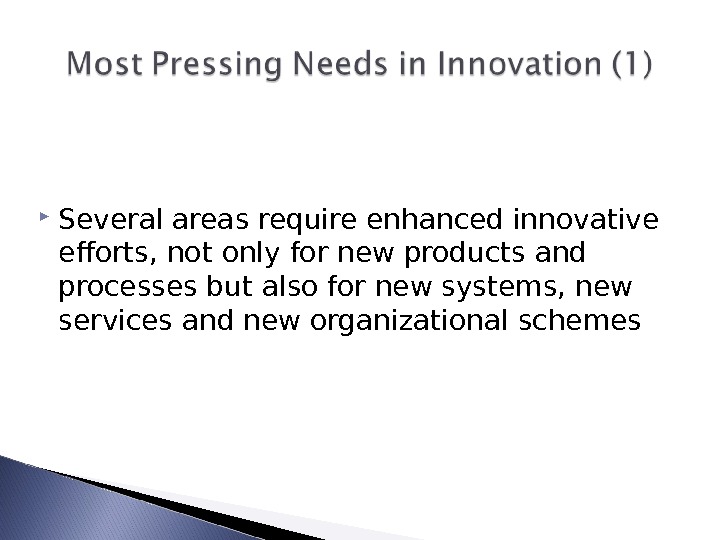 Most Pressing Needs in Innovation (1)

Several areas require enhanced innovative efforts, not only for new products and processes but also for new systems, new services and new organizational schemes